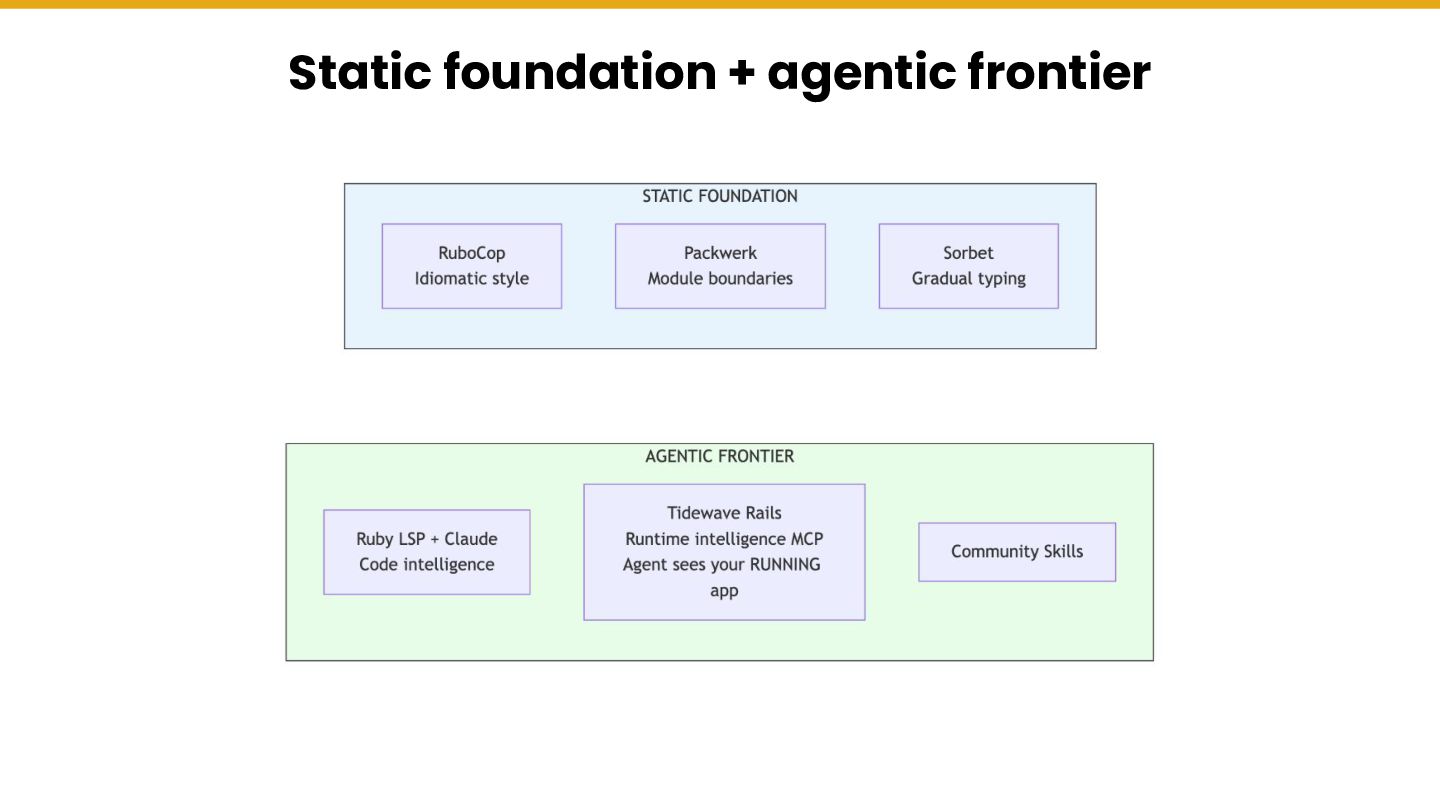 Static foundation + agentic frontier

STATIC FOUNDATION

RuboCop
Idiomatic style

Packwerk
Module boundaries

Sorbet
Gradual typing

AGENTIC FRONTIER

Ruby LSP + Claude
Code intelligence

Tidewave Rails
Runtime intelligence MCP
Agent sees your RUNNING app

Community Skills